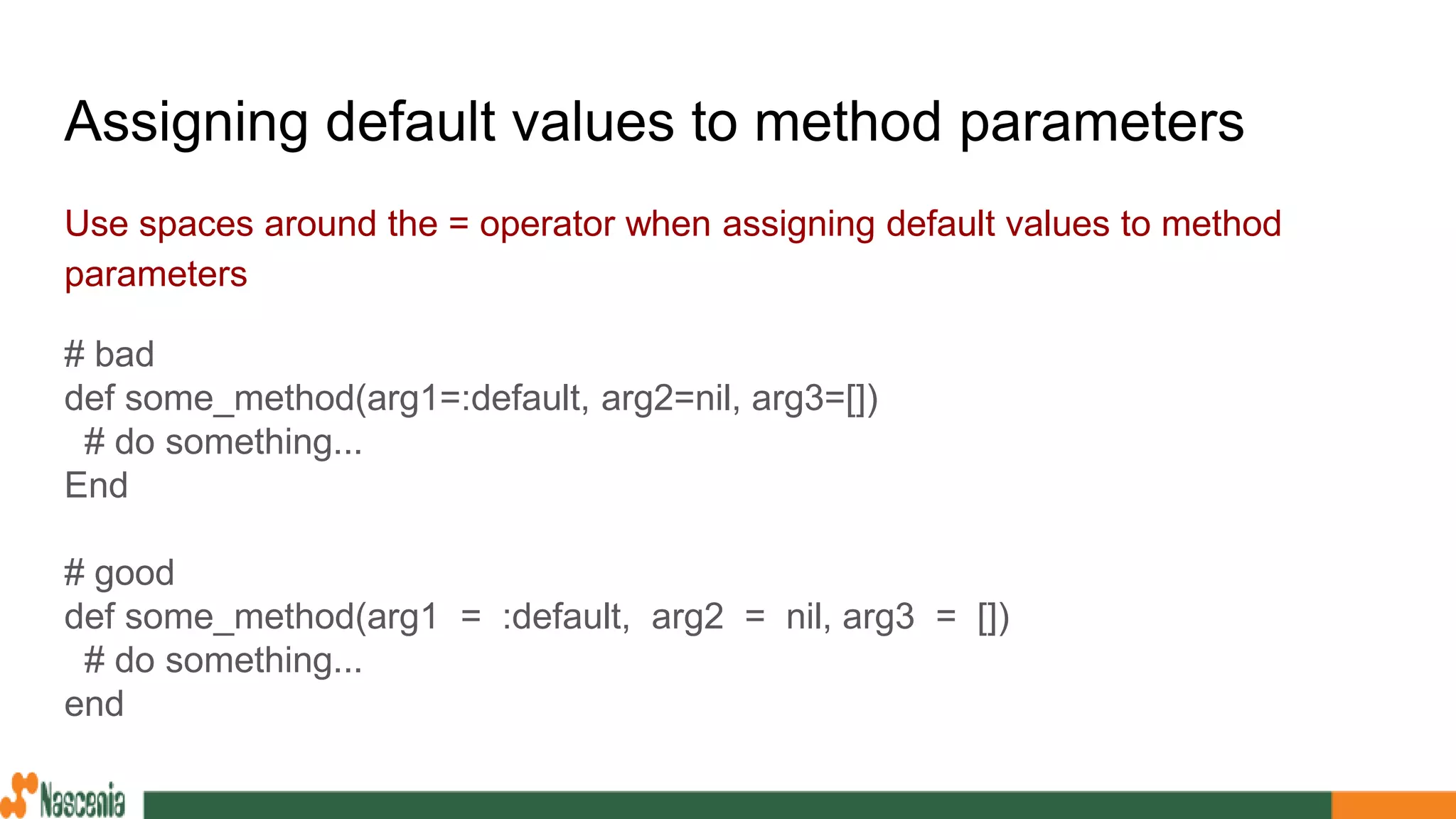 Assigning default values to method parameters

Use spaces around the = operator when assigning default values to method parameters

# bad
def some_method(arg1=:default, arg2=nil, arg3=[])
  # do something...
End

# good
def some_method(arg1 = :default, arg2 = nil, arg3 = [])
  # do something...
end

Nascenia